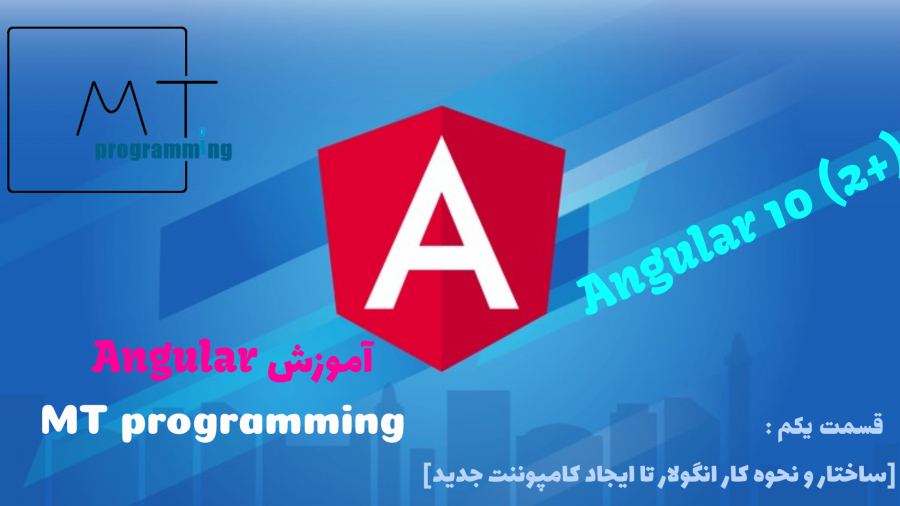 MT
programming

A

Angular 10 (2+)

آموزش Angular

MT programming

قسمت یکم :

[ساختار و نحوه کار انگولار تا ایجاد کامپوننت جدید]